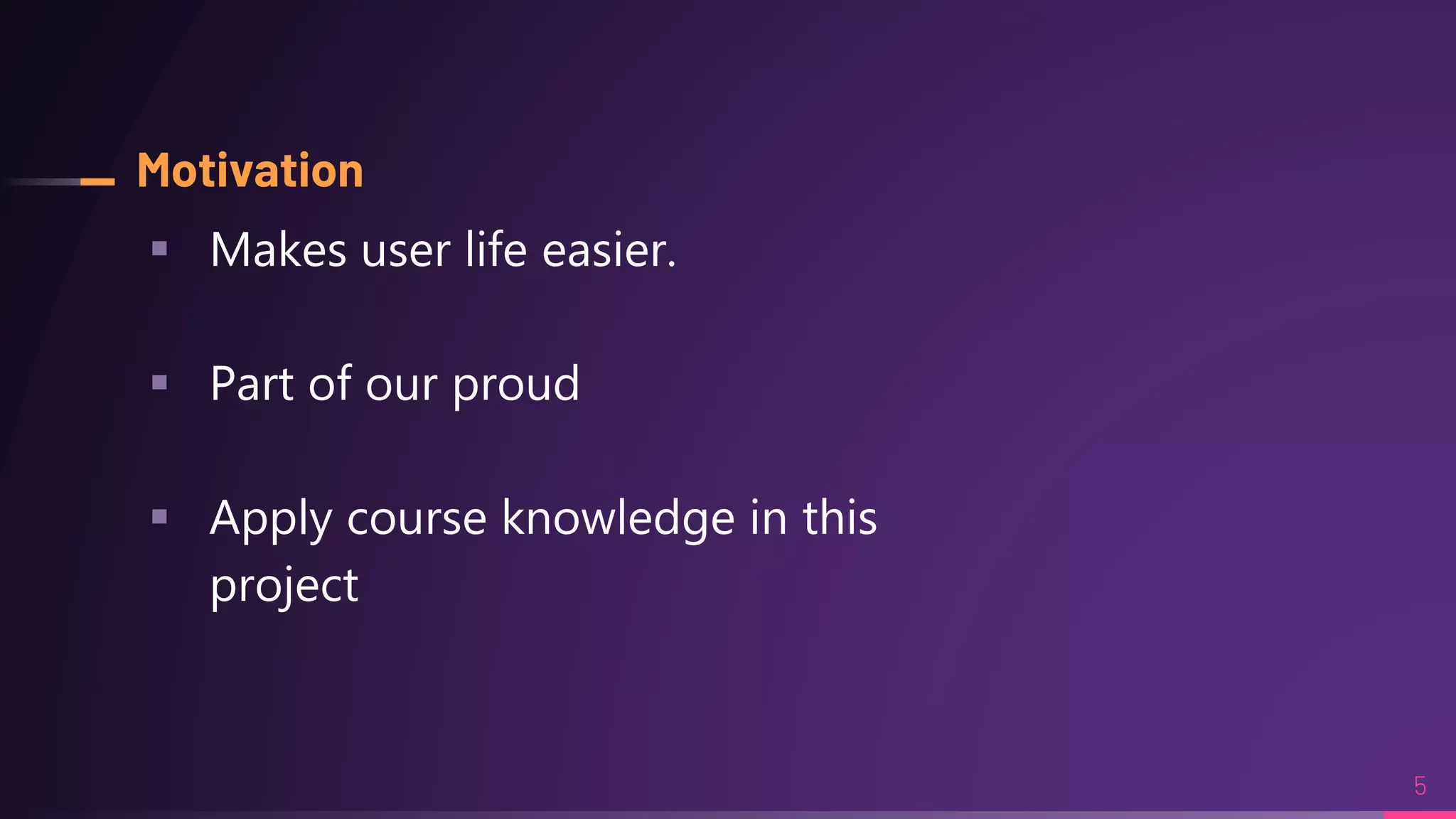 Motivation

▪ Makes user life easier.

▪ Part of our proud

▪ Apply course knowledge in this project

5